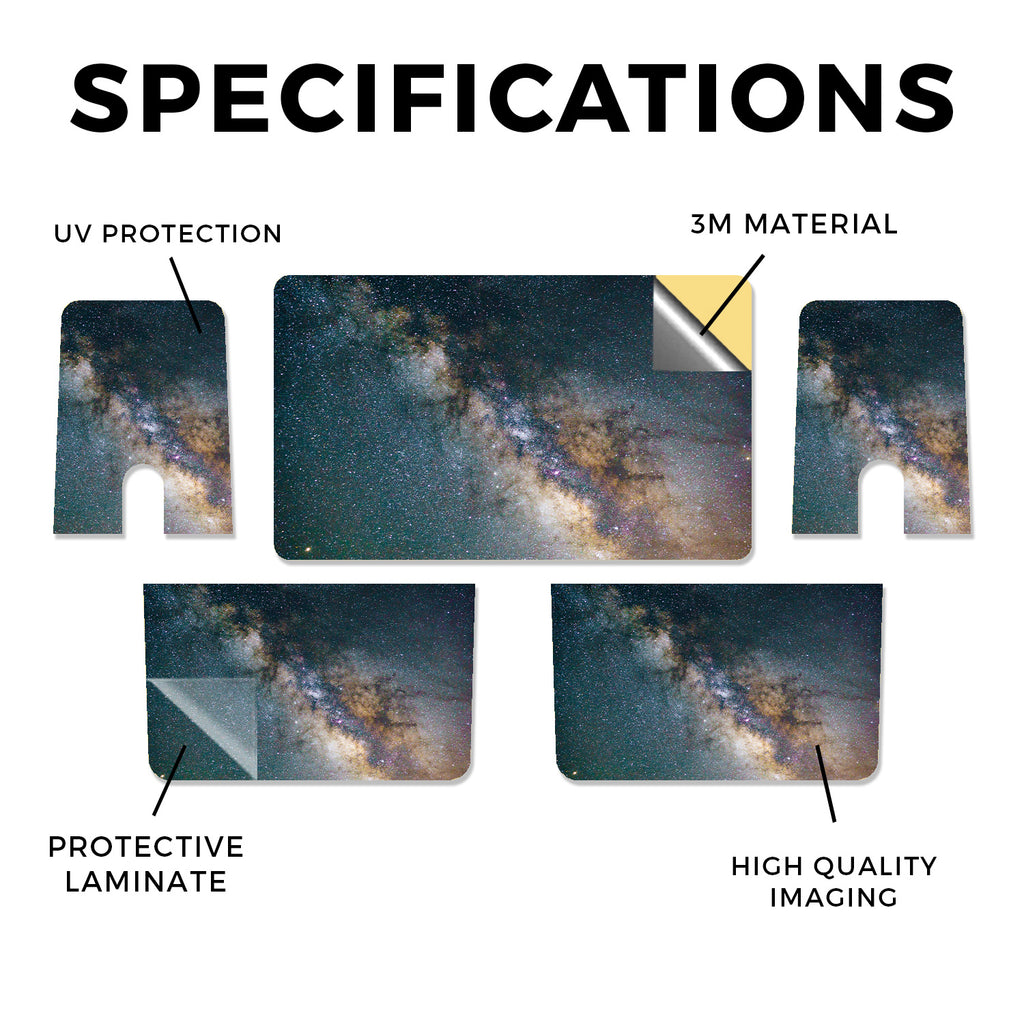 SPECIFICATIONS

UV PROTECTION

3M MATERIAL

PROTECTIVE LAMINATE

HIGH QUALITY IMAGING